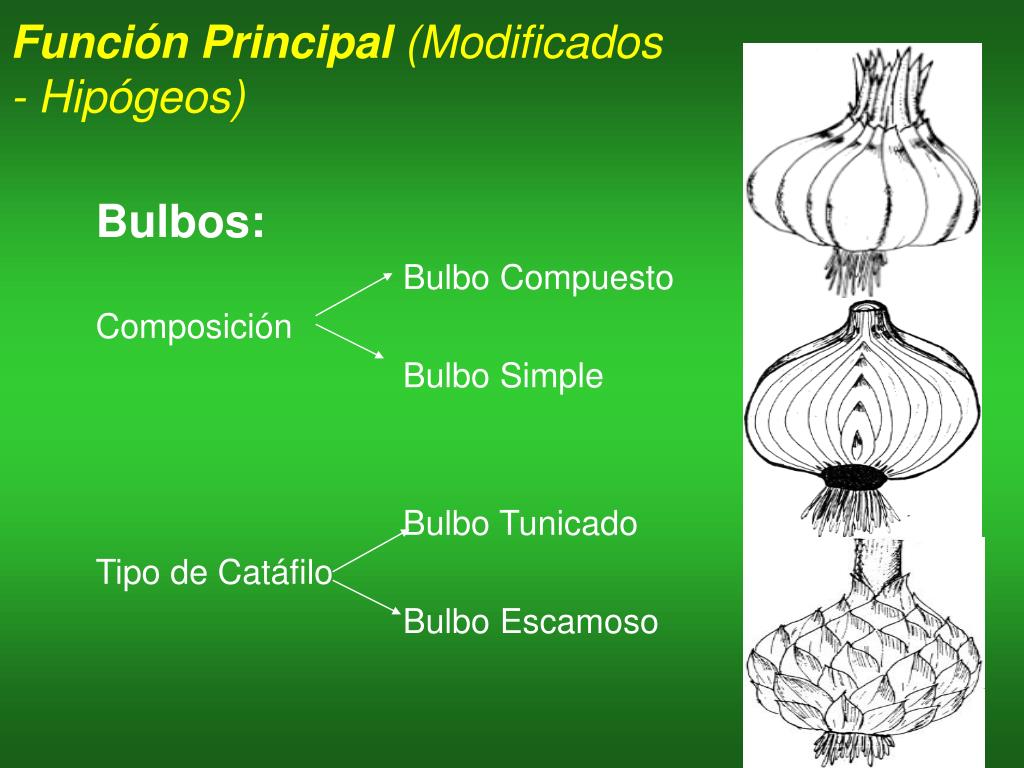 Función Principal (Modificados - Hipógeos)

Bulbos:

Composición

Bulbo Compuesto

Bulbo Simple

Tipo de Catáfilo

Bulbo Tunicado

Bulbo Escamoso